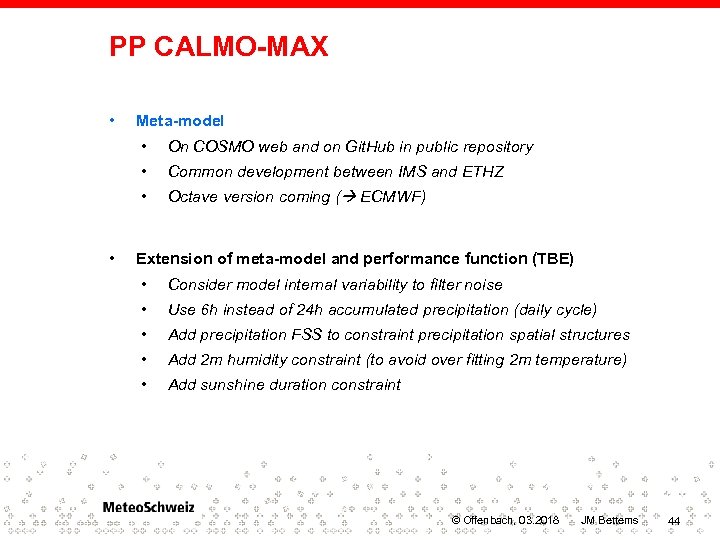 PP CALMO-MAX

• Meta-model
  • On COSMO web and on GitHub in public repository
  • Common development between IMS and ETHZ
  • Octave version coming (→ ECMWF)

• Extension of meta-model and performance function (TBE)
  • Consider model internal variability to filter noise
  • Use 6h instead of 24h accumulated precipitation (daily cycle)
  • Add precipitation FSS to constraint precipitation spatial structures
  • Add 2m humidity constraint (to avoid over fitting 2m temperature)
  • Add sunshine duration constraint

MeteoSchweiz

© Offenbach, 03.2018 JM Bettems 44